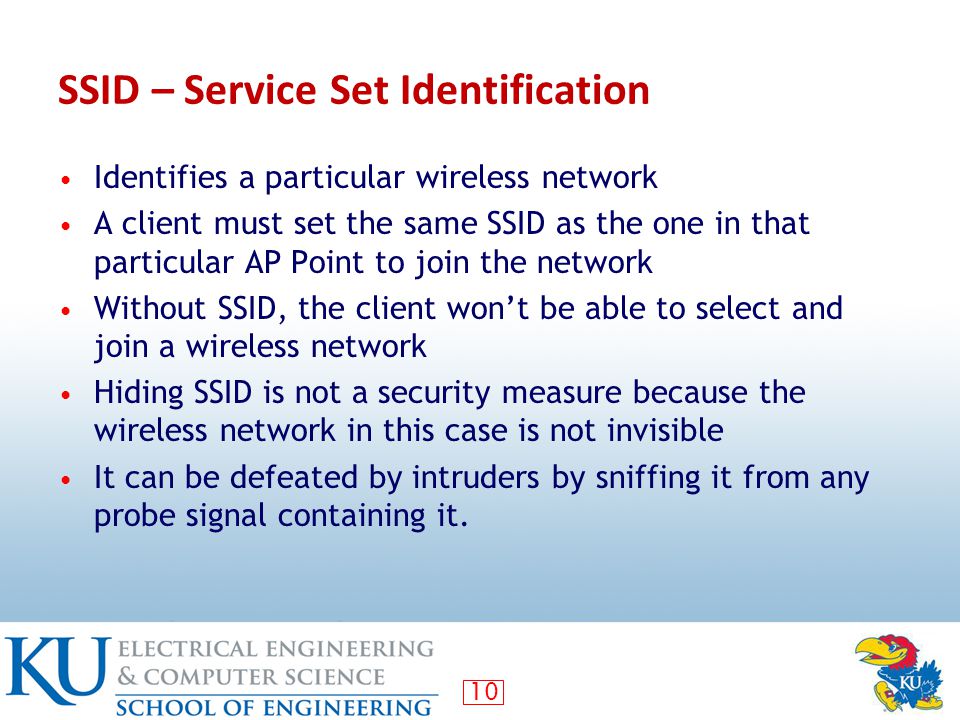 SSID – Service Set Identification

• Identifies a particular wireless network
• A client must set the same SSID as the one in that particular AP Point to join the network
• Without SSID, the client won't be able to select and join a wireless network
• Hiding SSID is not a security measure because the wireless network in this case is not invisible
• It can be defeated by intruders by sniffing it from any probe signal containing it.

KU ELECTRICAL ENGINEERING & COMPUTER SCIENCE
SCHOOL OF ENGINEERING

10

KU